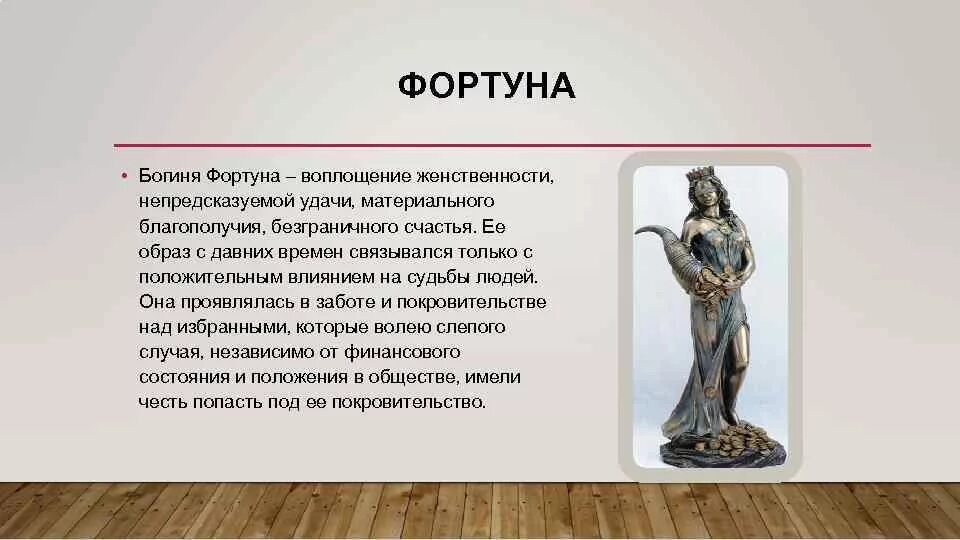 ФОРТУНА

• Богиня Фортуна – воплощение женственности, непредсказуемой удачи, материального благополучия, безграничного счастья. Ее образ с давних времен связывался только с положительным влиянием на судьбы людей. Она проявлялась в заботе и покровительстве над избранными, которые волею слепого случая, независимо от финансового состояния и положения в обществе, имели честь попасть под ее покровительство.